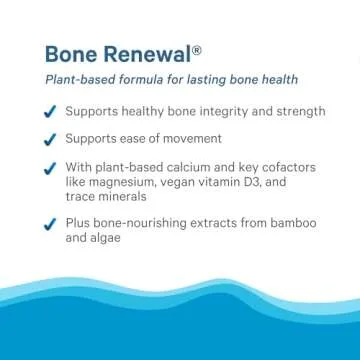 Bone Renewal®

Plant-based formula for lasting bone health

✓ Supports healthy bone integrity and strength

✓ Supports ease of movement

✓ With plant-based calcium and key cofactors like magnesium, vegan vitamin D3, and trace minerals

✓ Plus bone-nourishing extracts from bamboo and algae